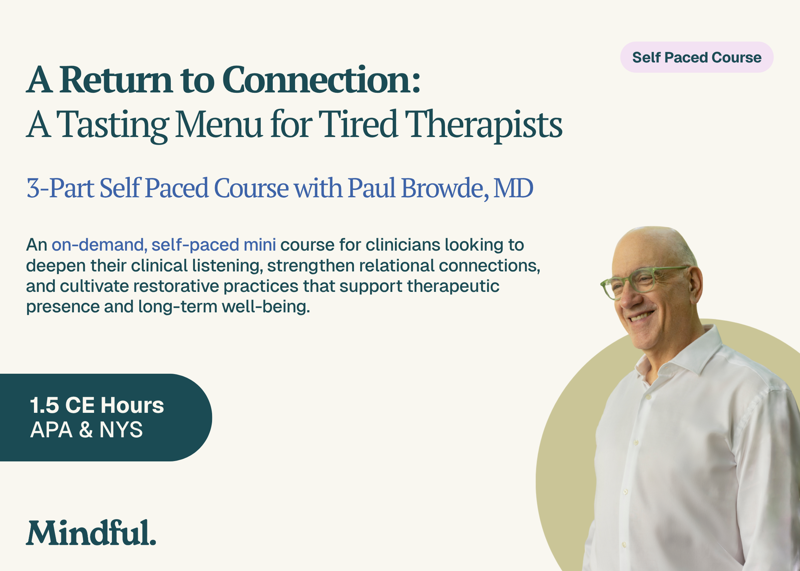 Self Paced Course

A Return to Connection:
A Tasting Menu for Tired Therapists

3-Part Self Paced Course with Paul Browde, MD

An on-demand, self-paced mini course for clinicians looking to deepen their clinical listening, strengthen relational connections, and cultivate restorative practices that support therapeutic presence and long-term well-being.

1.5 CE Hours
APA & NYS

Mindful.